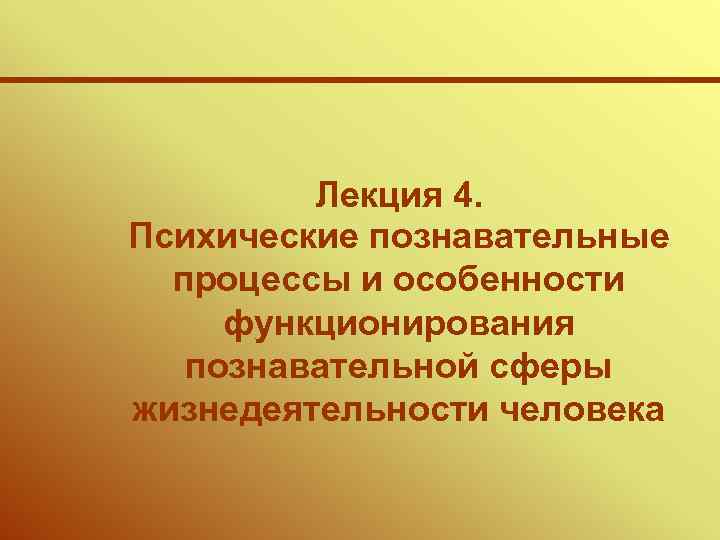 Лекция 4.
Психические познавательные процессы и особенности функционирования познавательной сферы жизнедеятельности человека